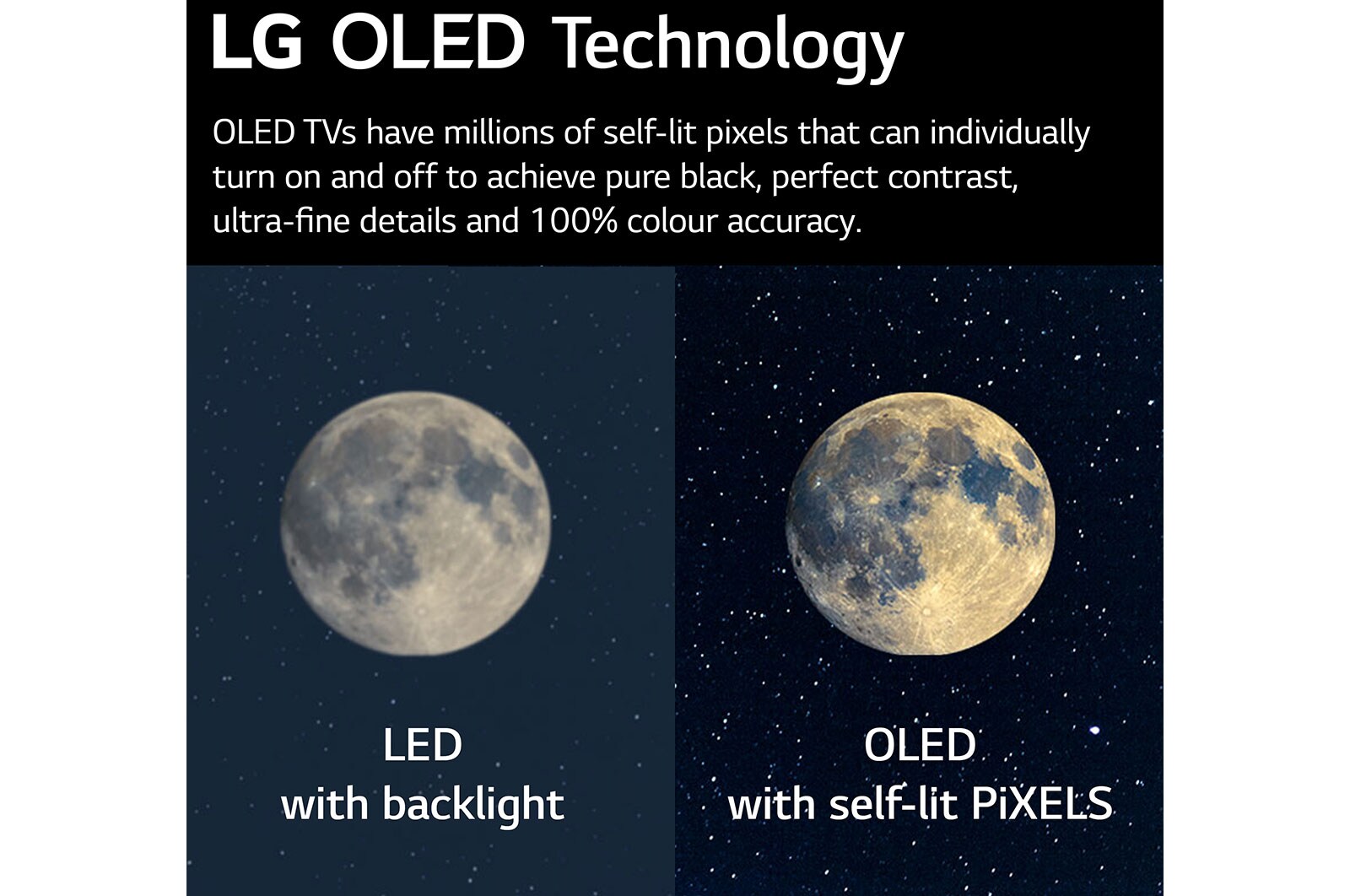 LG OLED Technology

OLED TVs have millions of self-lit pixels that can individually turn on and off to achieve pure black, perfect contrast, ultra-fine details and 100% colour accuracy.

LED
with backlight

OLED
with self-lit PiXELS